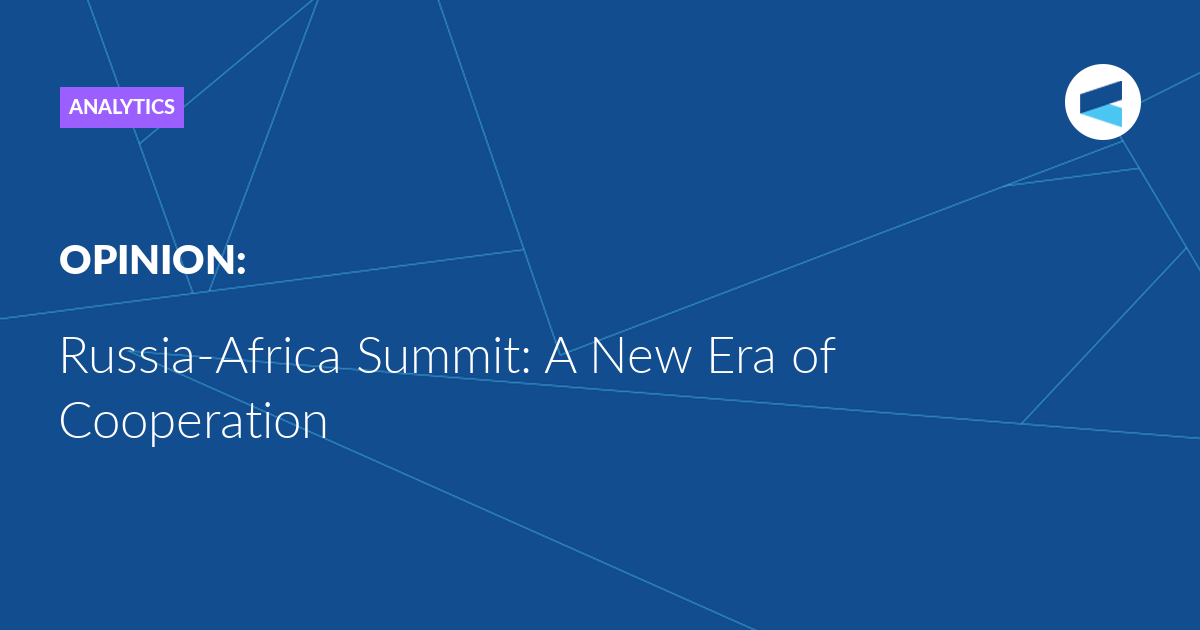 ANALYTICS

OPINION:

Russia-Africa Summit: A New Era of Cooperation